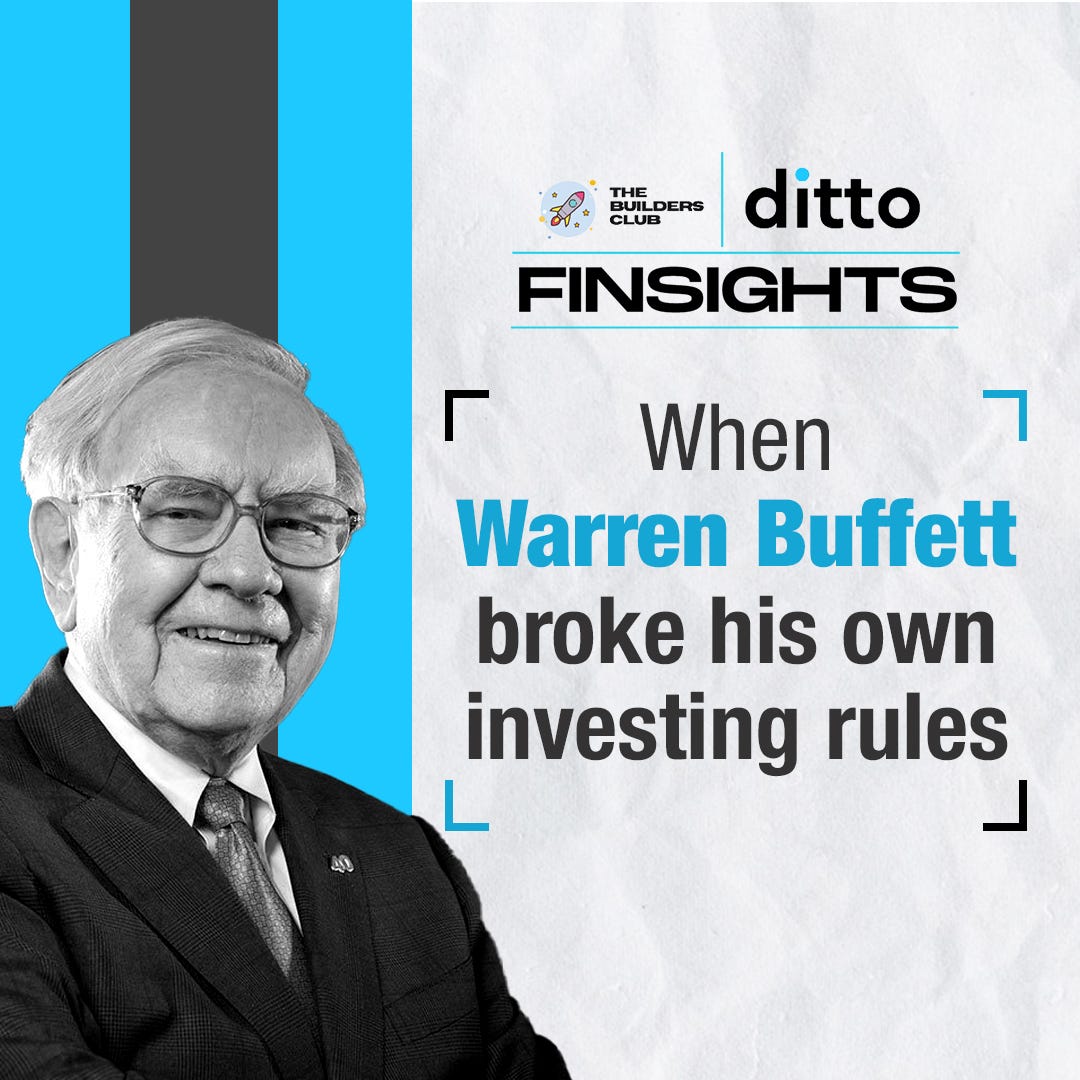 THE BUILDERS CLUB

ditto

FINSIGHTS

When Warren Buffett broke his own investing rules